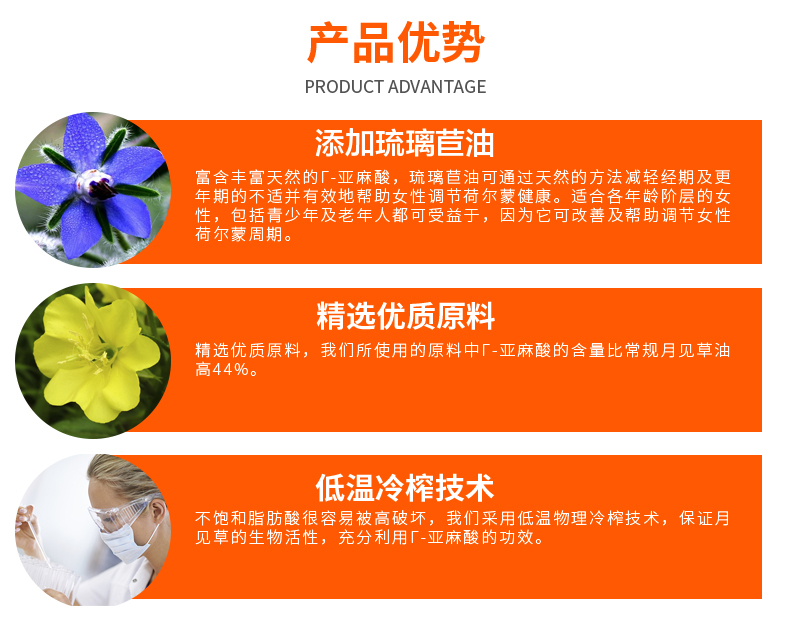 产品优势
PRODUCT ADVANTAGE

添加琉璃苣油

富含丰富天然的Γ-亚麻酸，琉璃苣油可通过天然的方法减轻经期及更年期的不适并有效地帮助女性调节荷尔蒙健康。适合各年龄阶层的女性，包括青少年及老年人都可受益于，因为它可改善及帮助调节女性荷尔蒙周期。

精选优质原料

精选优质原料，我们所使用的原料中Γ-亚麻酸的含量比常规月见草油高44%。

低温冷榨技术

不饱和脂肪酸很容易被高破坏，我们采用低温物理冷榨技术，保证月见草的生物活性，充分利用Γ-亚麻酸的功效。